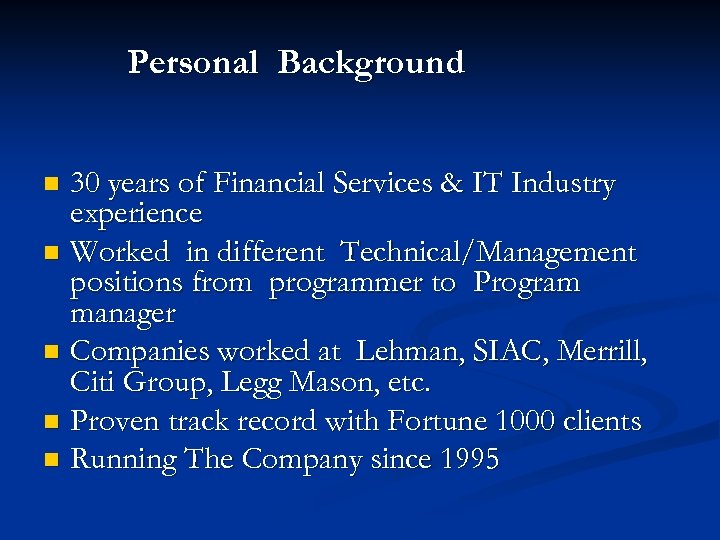 Personal Background

- 30 years of Financial Services & IT Industry experience
- Worked in different Technical/Management positions from programmer to Program manager
- Companies worked at Lehman, SIAC, Merrill, Citi Group, Legg Mason, etc.
- Proven track record with Fortune 1000 clients
- Running The Company since 1995